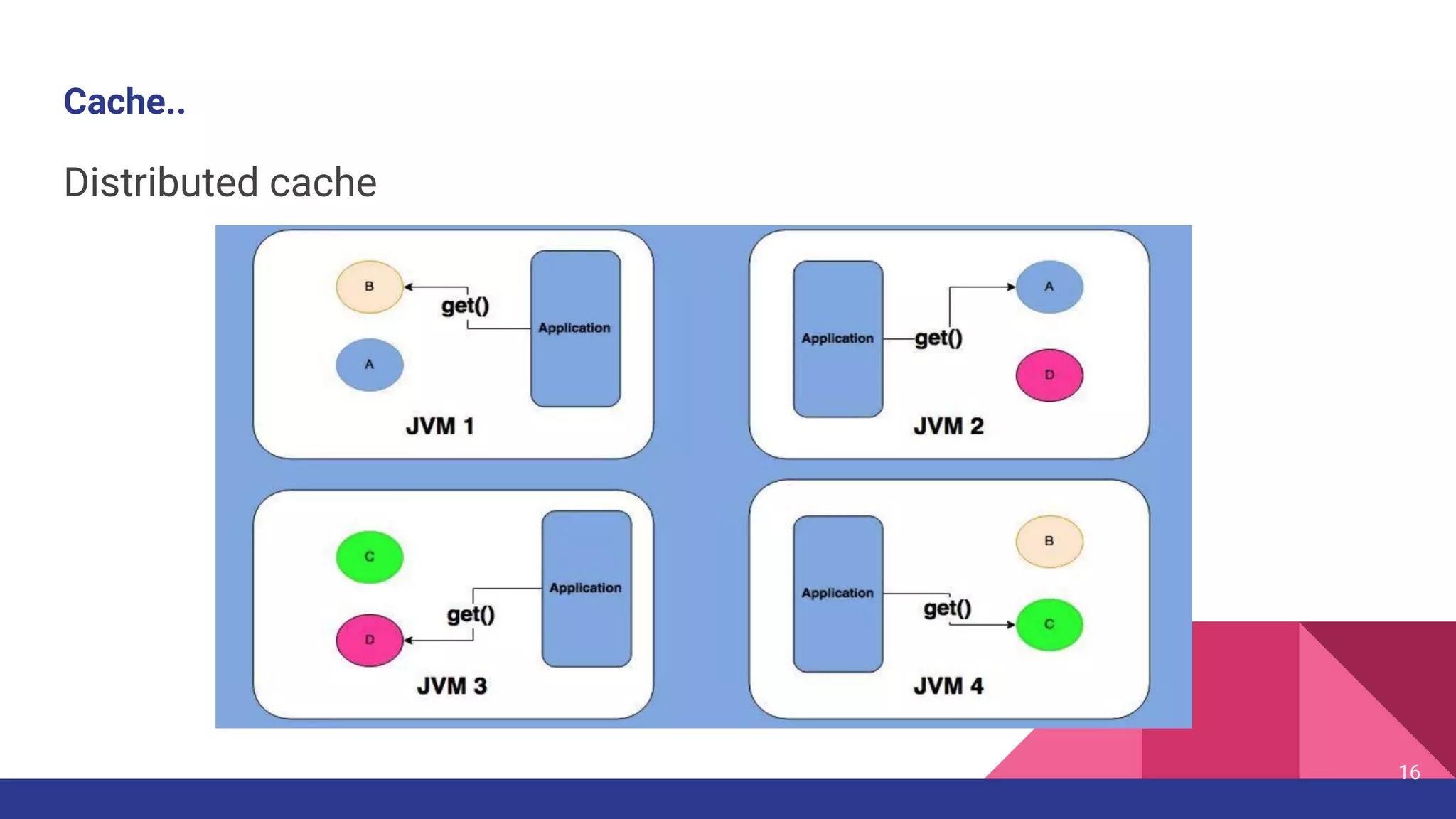 Cache..

Distributed cache

B
get()
Application
A
JVM 1

Application
get()
A
D
JVM 2

C
Application
get()
D
JVM 3

Application
B
get()
C
JVM 4

16